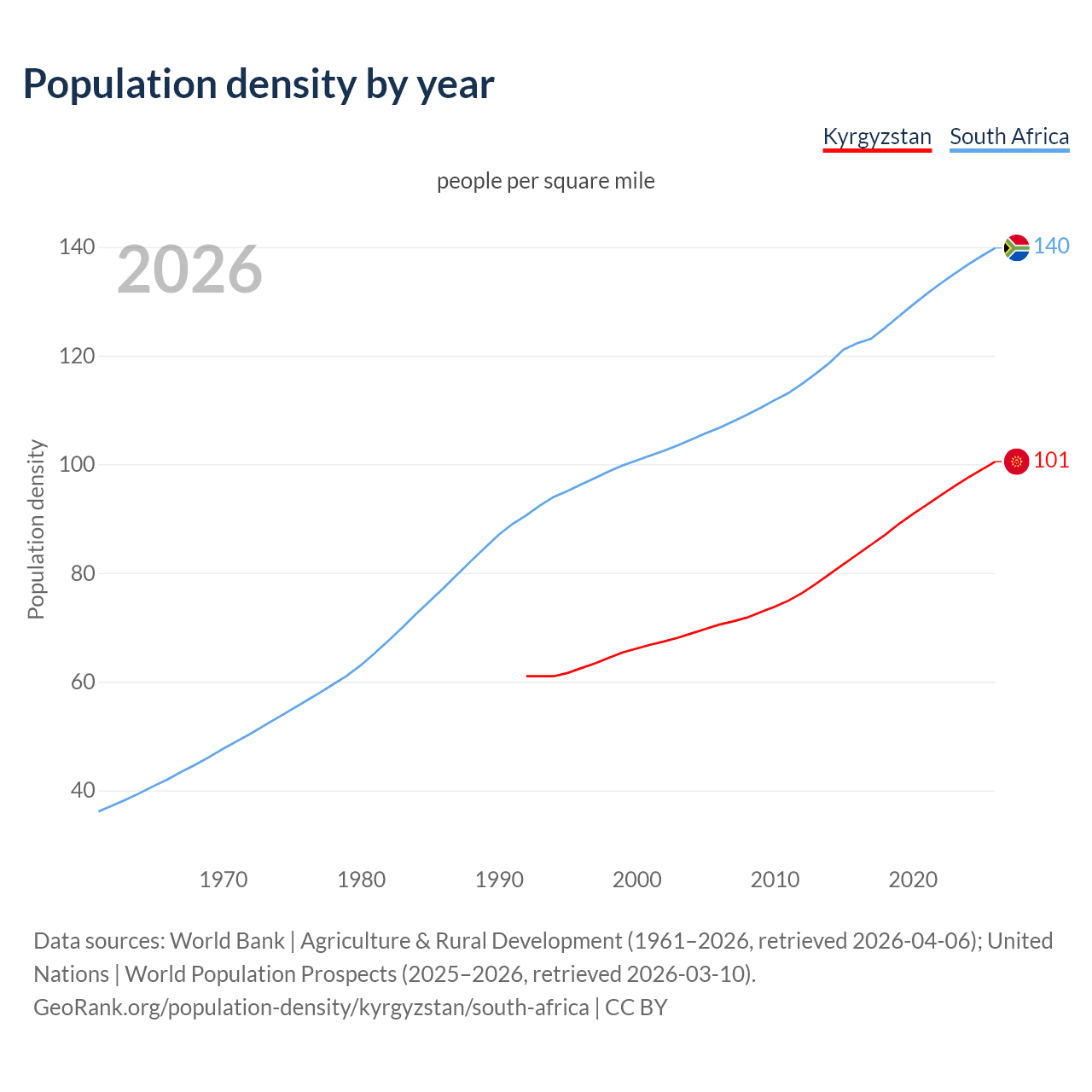 Population density by year

Kyrgyzstan South Africa

people per square mile

2026

Population density

140
120
100
80
60
40

140
101

1970 1980 1990 2000 2010 2020

Data sources: World Bank | Agriculture & Rural Development (1961–2026, retrieved 2026-04-06); United Nations | World Population Prospects (2025–2026, retrieved 2026-03-10).
GeoRank.org/population-density/kyrgyzstan/south-africa | CC BY